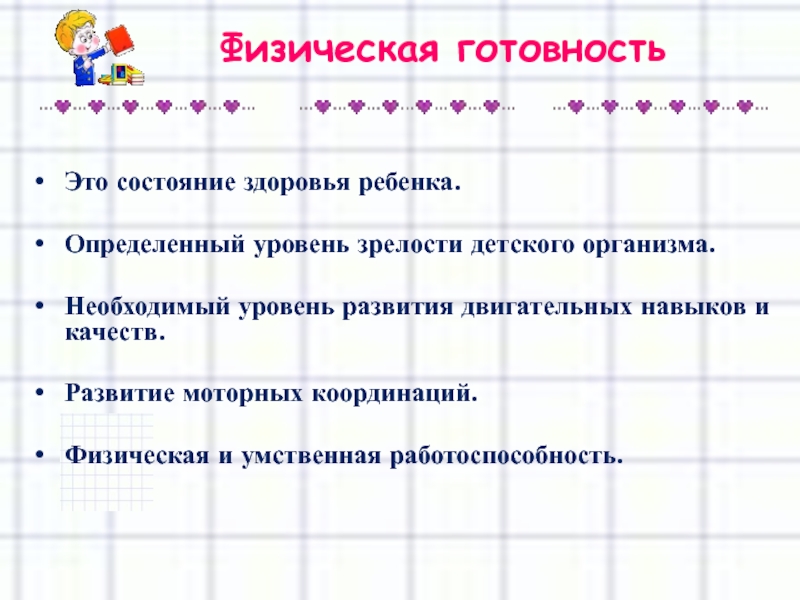 Физическая готовность

• Это состояние здоровья ребенка.

• Определенный уровень зрелости детского организма.

• Необходимый уровень развития двигательных навыков и качеств.

• Развитие моторных координаций.

• Физическая и умственная работоспособность.